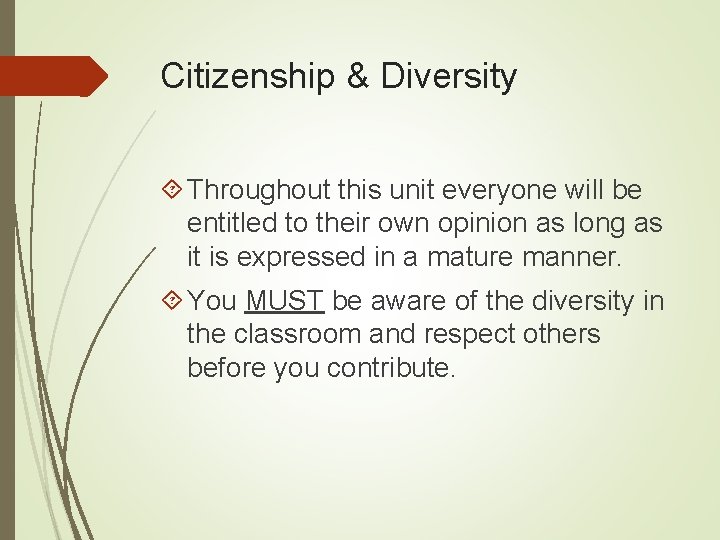 Citizenship & Diversity

Throughout this unit everyone will be entitled to their own opinion as long as it is expressed in a mature manner.

You MUST be aware of the diversity in the classroom and respect others before you contribute.